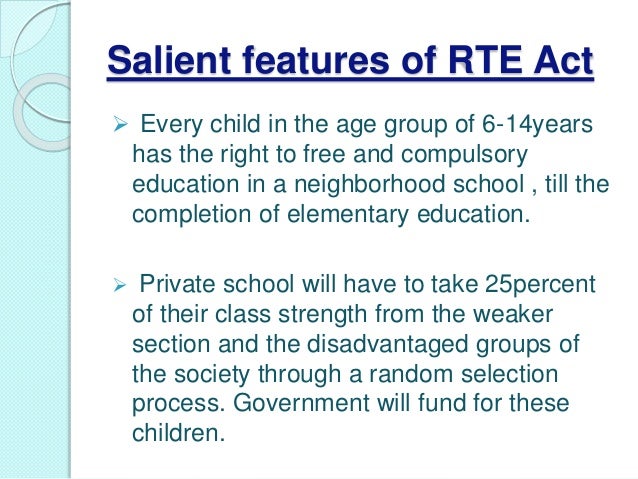 Salient features of RTE Act

➢ Every child in the age group of 6-14years has the right to free and compulsory education in a neighborhood school , till the completion of elementary education.

➢ Private school will have to take 25percent of their class strength from the weaker section and the disadvantaged groups of the society through a random selection process. Government will fund for these children.